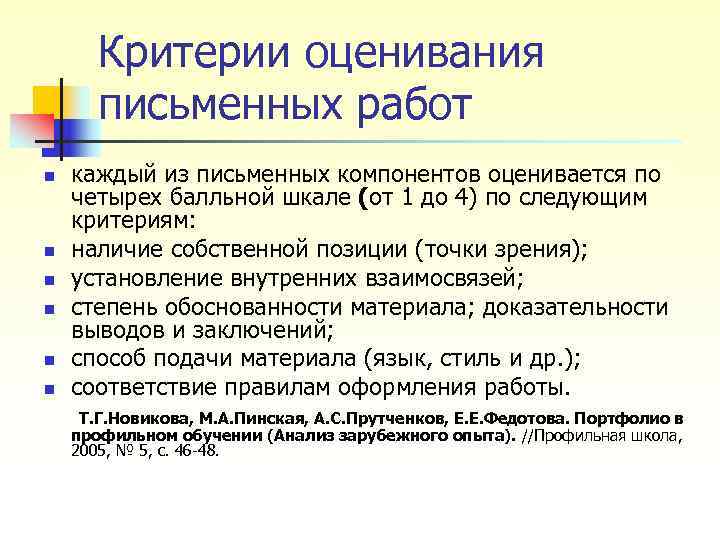 Критерии оценивания письменных работ

- каждый из письменных компонентов оценивается по четырех балльной шкале (от 1 до 4) по следующим критериям:
- наличие собственной позиции (точки зрения);
- установление внутренних взаимосвязей;
- степень обоснованности материала; доказательности выводов и заключений;
- способ подачи материала (язык, стиль и др.);
- соответствие правилам оформления работы.

Т.Г.Новикова, М.А.Пинская, А.С.Прутченков, Е.Е.Федотова. Портфолио в профильном обучении (Анализ зарубежного опыта). //Профильная школа, 2005, № 5, с. 46-48.